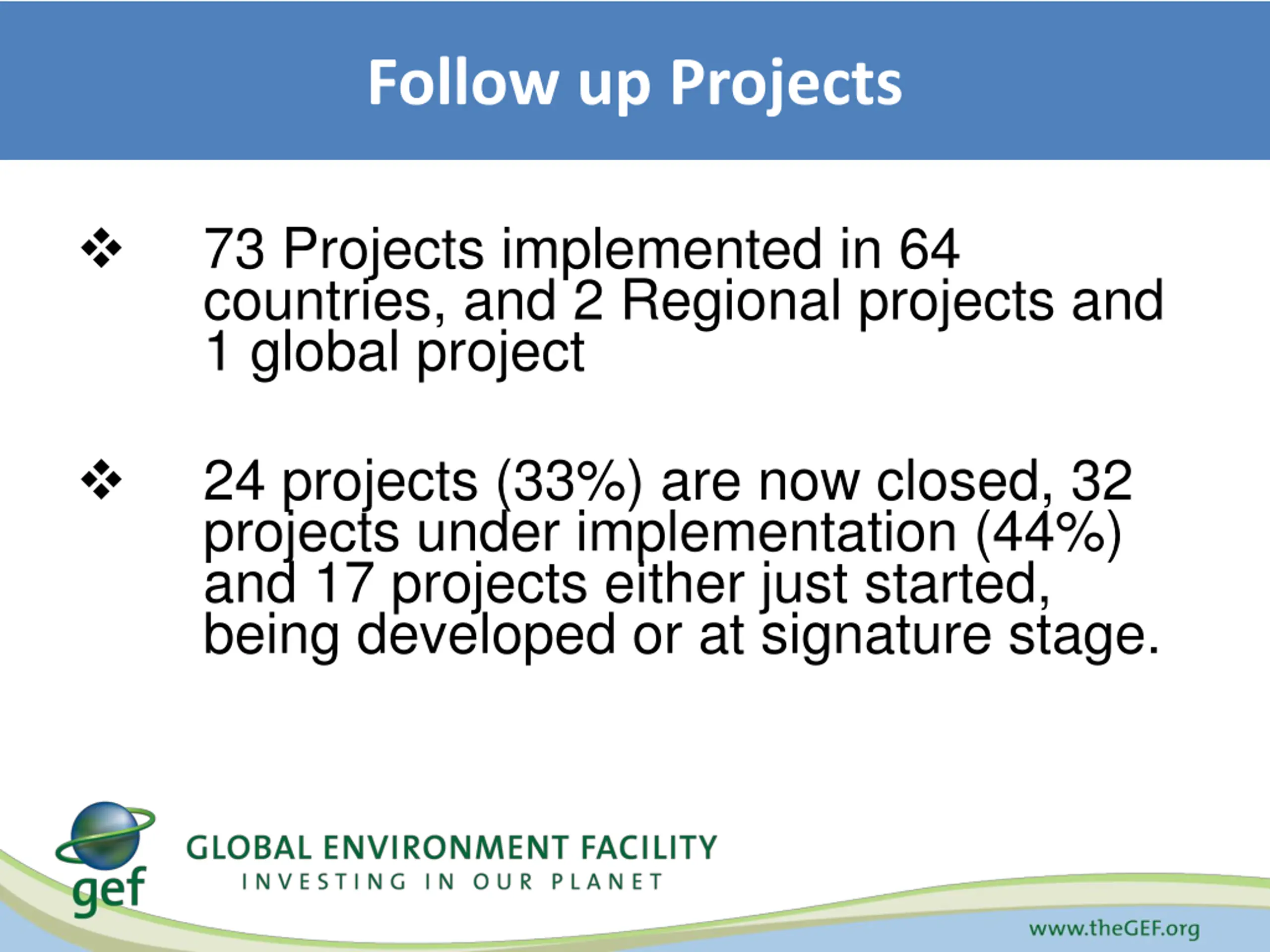 Follow up Projects

❖ 73 Projects implemented in 64 countries, and 2 Regional projects and 1 global project

❖ 24 projects (33%) are now closed, 32 projects under implementation (44%) and 17 projects either just started, being developed or at signature stage.

gef

GLOBAL ENVIRONMENT FACILITY
INVESTING IN OUR PLANET

www.theGEF.org